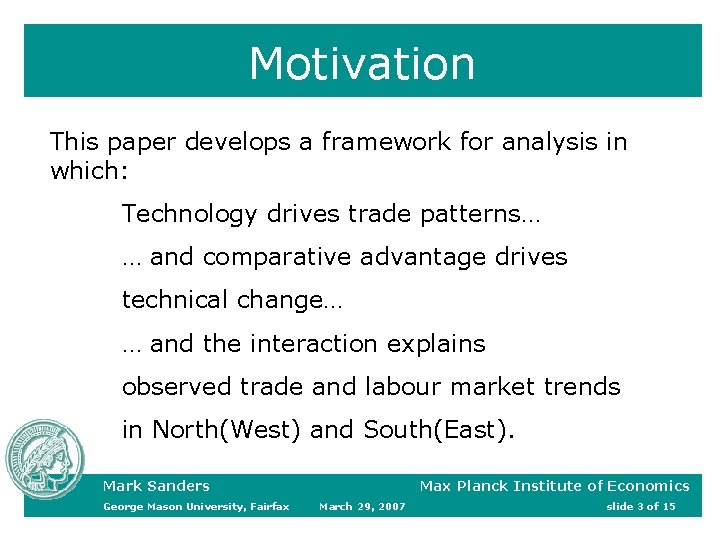 Motivation

This paper develops a framework for analysis in which:

Technology drives trade patterns…

… and comparative advantage drives technical change…

… and the interaction explains observed trade and labour market trends in North(West) and South(East).

Mark Sanders
Max Planck Institute of Economics
George Mason University, Fairfax
March 29, 2007
slide 3 of 15